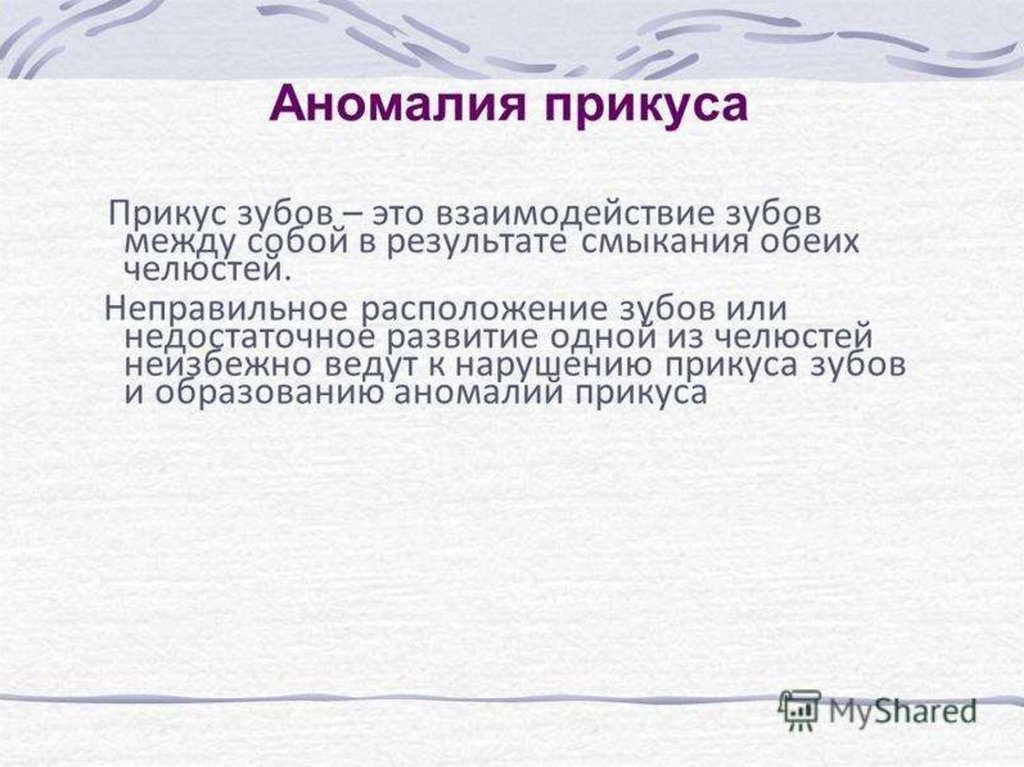 Аномалия прикуса

Прикус зубов – это взаимодействие зубов между собой в результате смыкания обеих челюстей.

Неправильное расположение зубов или недостаточное развитие одной из челюстей неизбежно ведут к нарушению прикуса зубов и образованию аномалий прикуса

MyShared